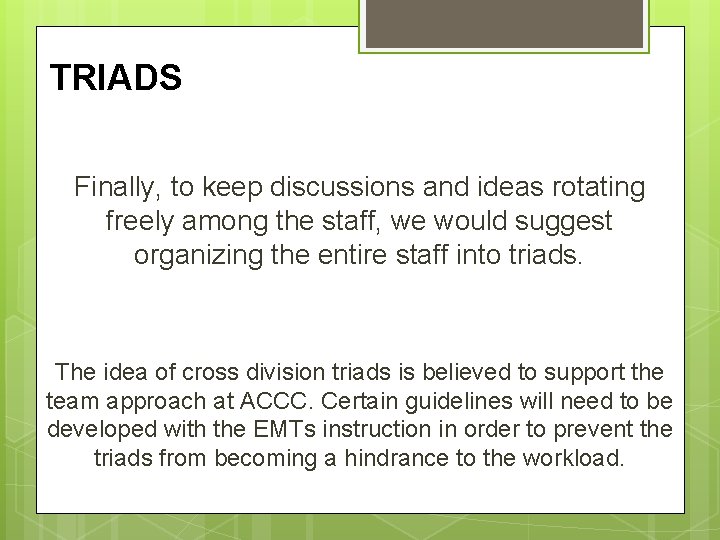 TRIADS

Finally, to keep discussions and ideas rotating freely among the staff, we would suggest organizing the entire staff into triads.

The idea of cross division triads is believed to support the team approach at ACCC. Certain guidelines will need to be developed with the EMTs instruction in order to prevent the triads from becoming a hindrance to the workload.